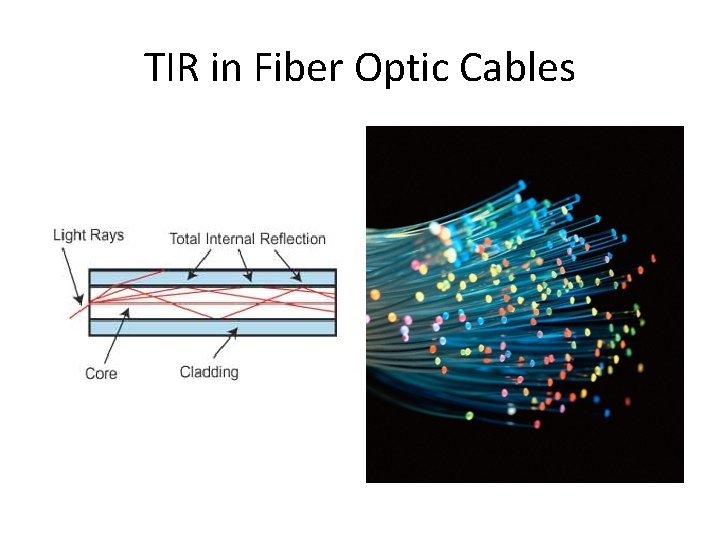 TIR in Fiber Optic Cables

Light Rays

Total Internal Reflection

Core

Cladding